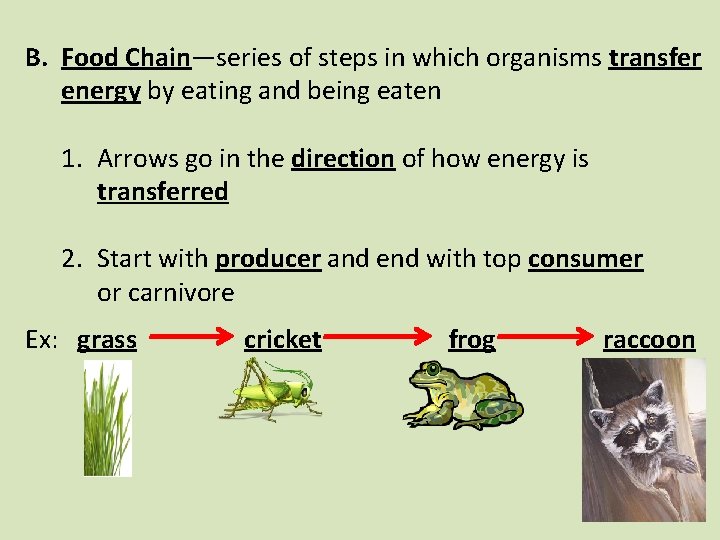 B. Food Chain—series of steps in which organisms transfer energy by eating and being eaten

1. Arrows go in the direction of how energy is transferred

2. Start with producer and end with top consumer or carnivore

Ex: grass → cricket → frog → raccoon